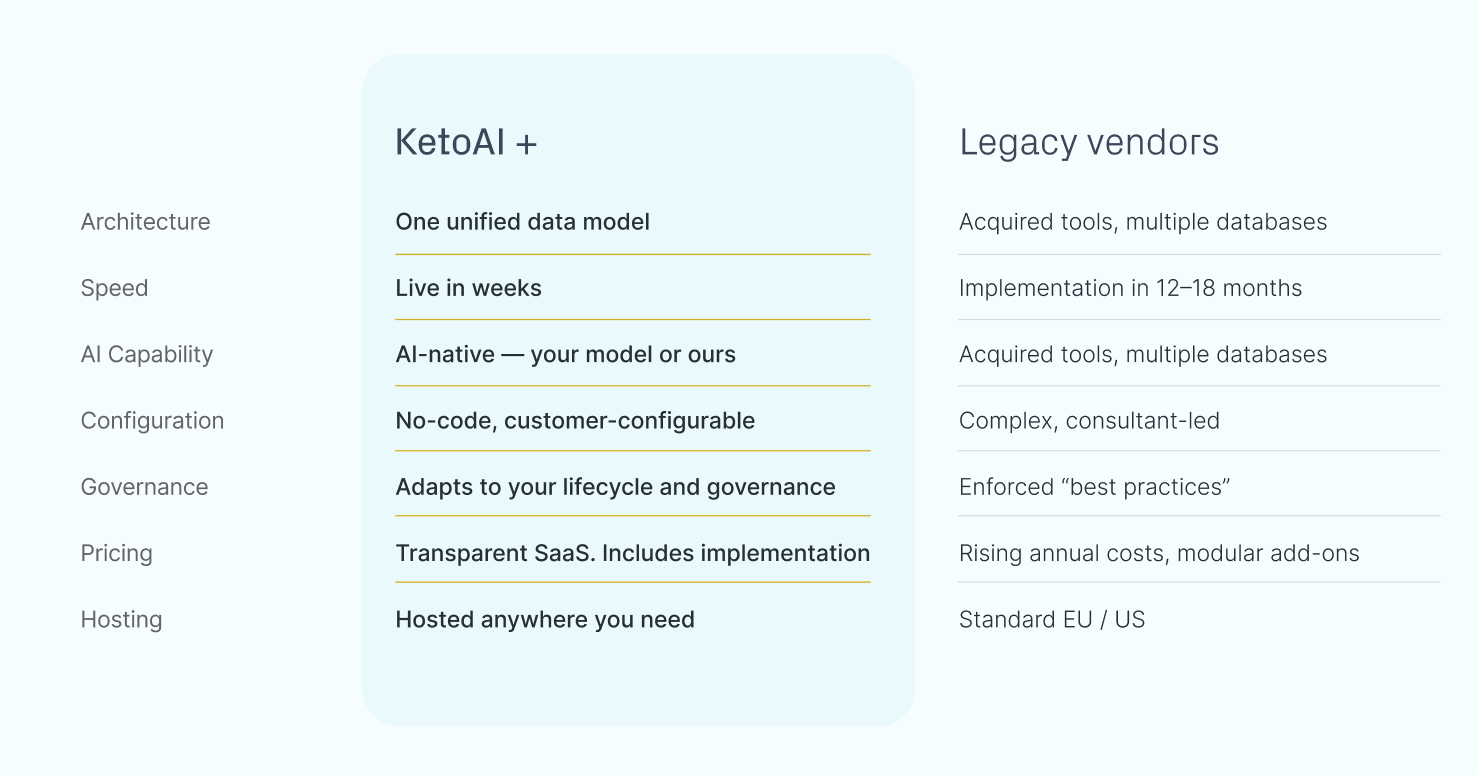 |  | KetoAI + | Legacy vendors |
|---|---|---|
| Architecture | One unified data model | Acquired tools, multiple databases |
| Speed | Live in weeks | Implementation in 12–18 months |
| AI Capability | AI-native — your model or ours | Acquired tools, multiple databases |
| Configuration | No-code, customer-configurable | Complex, consultant-led |
| Governance | Adapts to your lifecycle and governance | Enforced “best practices” |
| Pricing | Transparent SaaS. Includes implementation | Rising annual costs, modular add-ons |
| Hosting | Hosted anywhere you need | Standard EU / US |